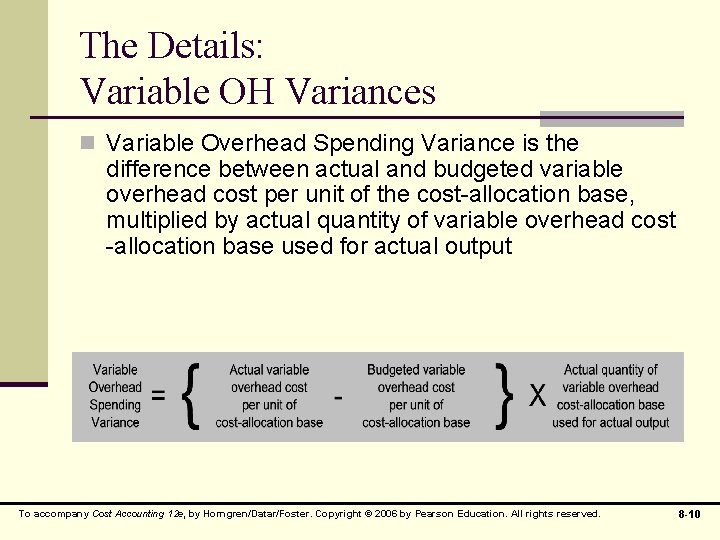 The Details:
Variable OH Variances

Variable Overhead Spending Variance is the difference between actual and budgeted variable overhead cost per unit of the cost-allocation base, multiplied by actual quantity of variable overhead cost -allocation base used for actual output

Variable Overhead Spending Variance = { Actual variable overhead cost per unit of cost-allocation base - Budgeted variable overhead cost per unit of cost-allocation base } X Actual quantity of variable overhead cost-allocation base used for actual output

To accompany Cost Accounting 12e, by Horngren/Datar/Foster. Copyright © 2006 by Pearson Education. All rights reserved. 8-10